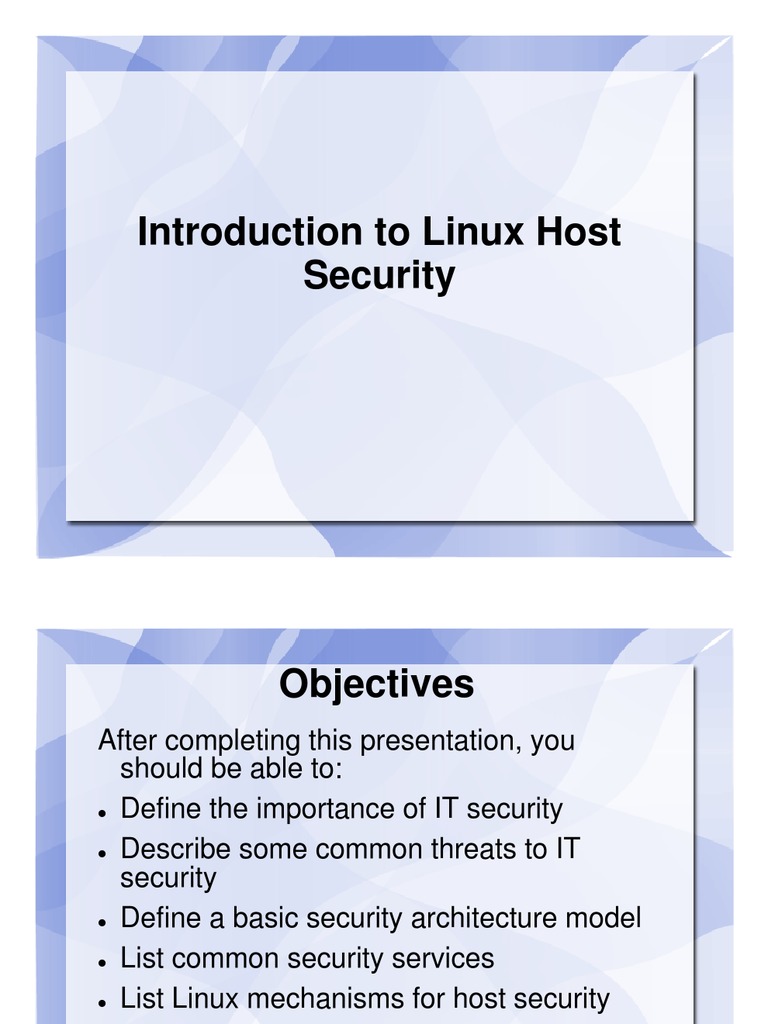 Introduction to Linux Host Security

Objectives

After completing this presentation, you should be able to:

- Define the importance of IT security
- Describe some common threats to IT security
- Define a basic security architecture model
- List common security services
- List Linux mechanisms for host security